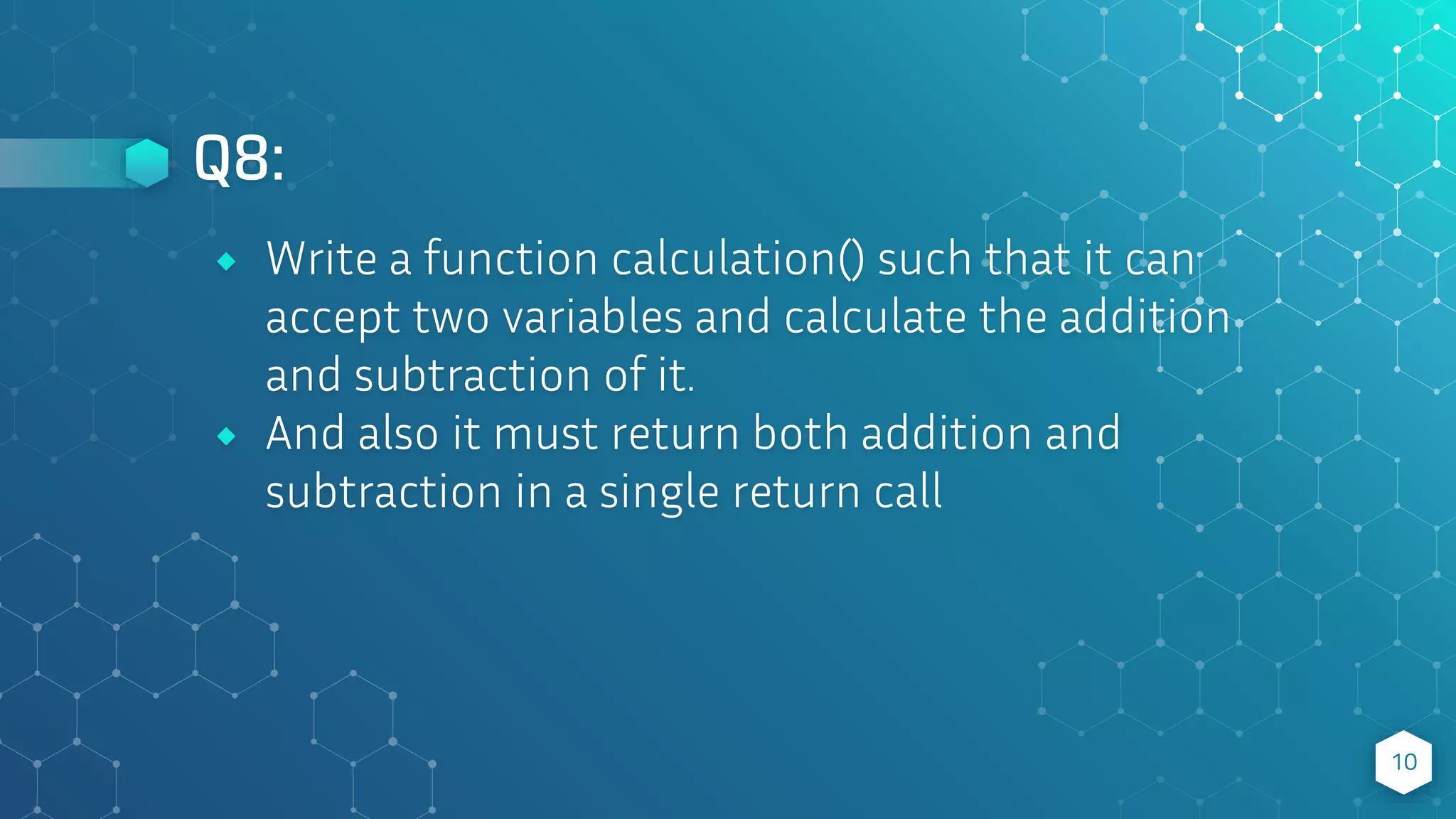 Q8:

◆ Write a function calculation() such that it can accept two variables and calculate the addition and subtraction of it.
◆ And also it must return both addition and subtraction in a single return call

10